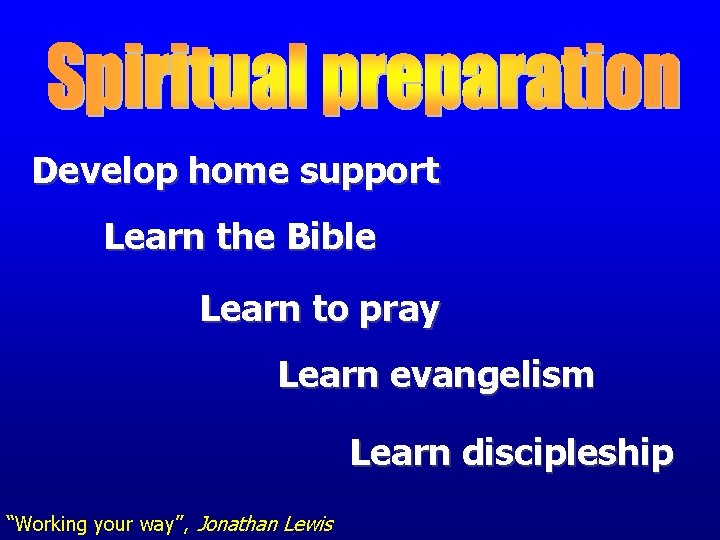 Spiritual preparation

Develop home support

Learn the Bible

Learn to pray

Learn evangelism

Learn discipleship

"Working your way", Jonathan Lewis